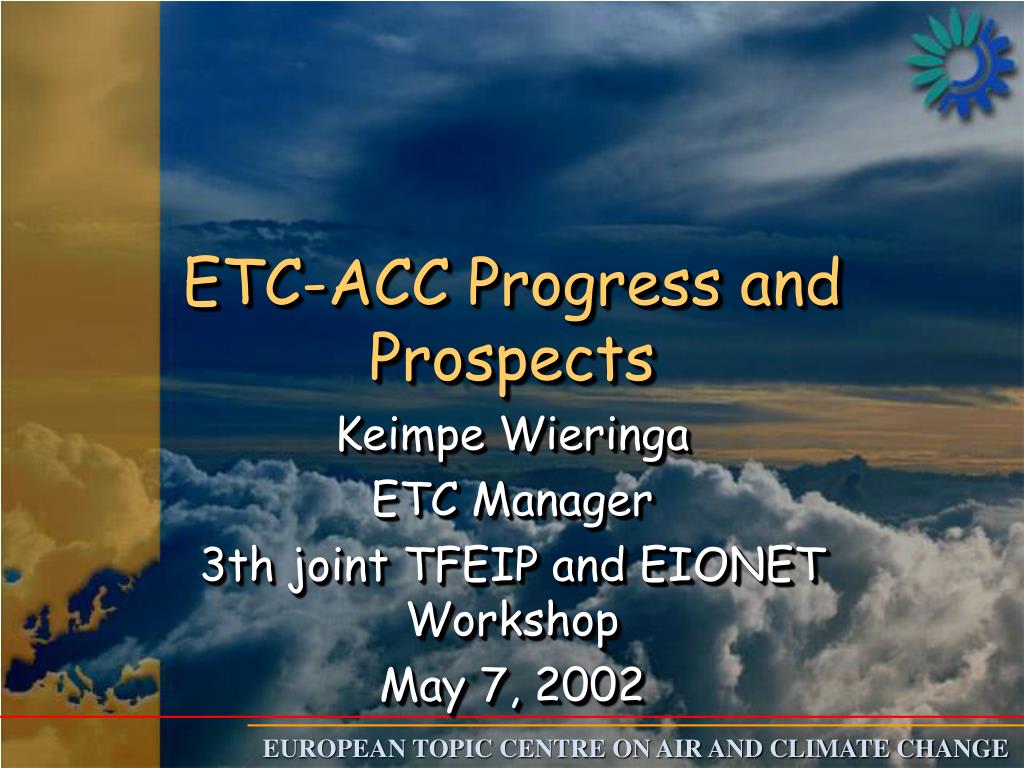 ETC-ACC Progress and Prospects

Keimpe Wieringa
ETC Manager
3th joint TFEIP and EIONET Workshop
May 7, 2002

EUROPEAN TOPIC CENTRE ON AIR AND CLIMATE CHANGE